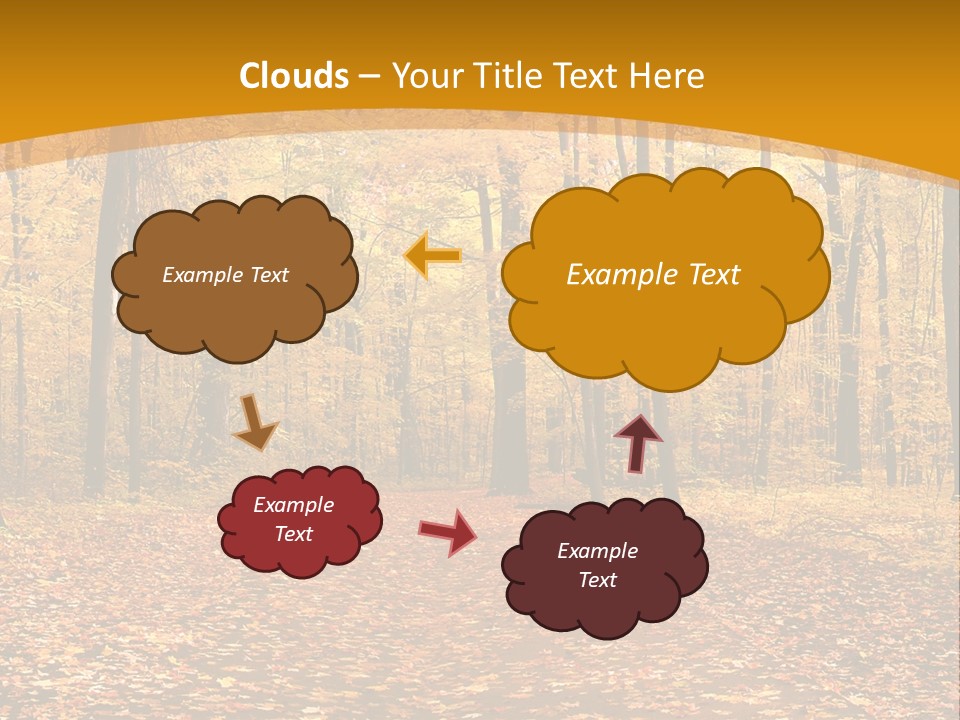 Clouds – Your Title Text Here

Example Text

Example Text

Example Text

Example Text